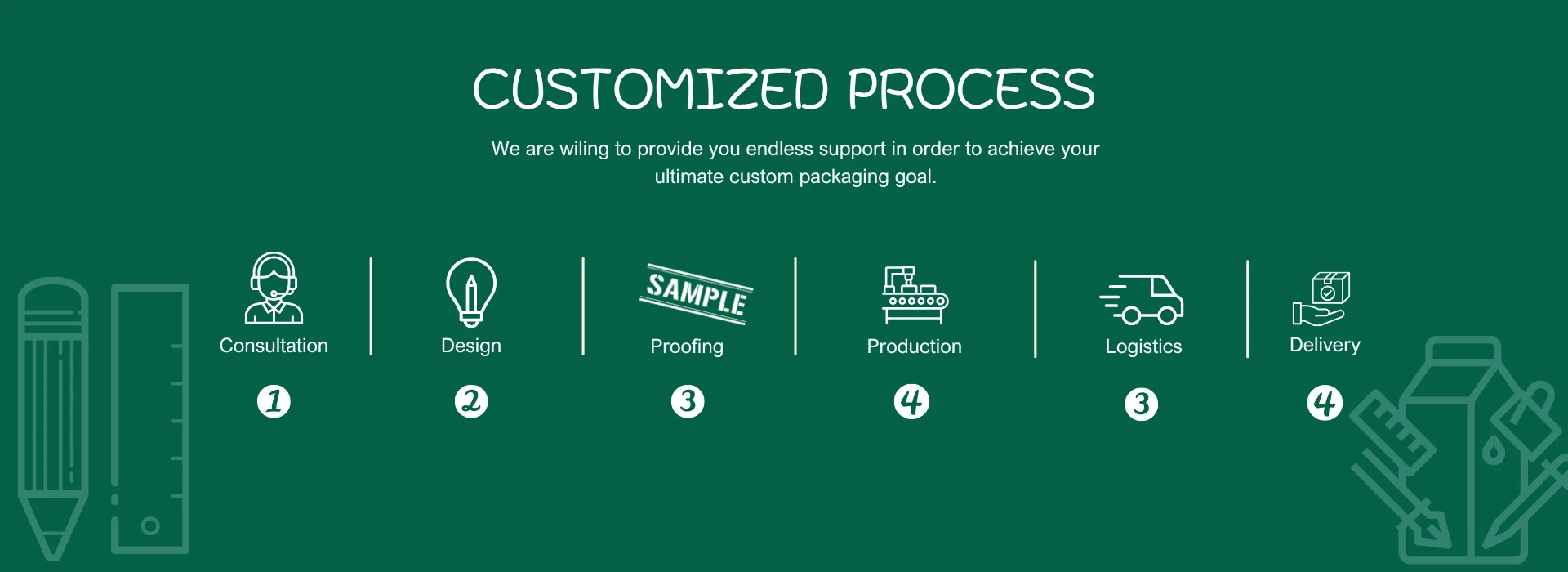 CUSTOMIZED PROCESS

We are wiling to provide you endless support in order to achieve your ultimate custom packaging goal.

Consultation
1

Design
2

SAMPLE
Proofing
3

Production
4

Logistics
3

Delivery
4